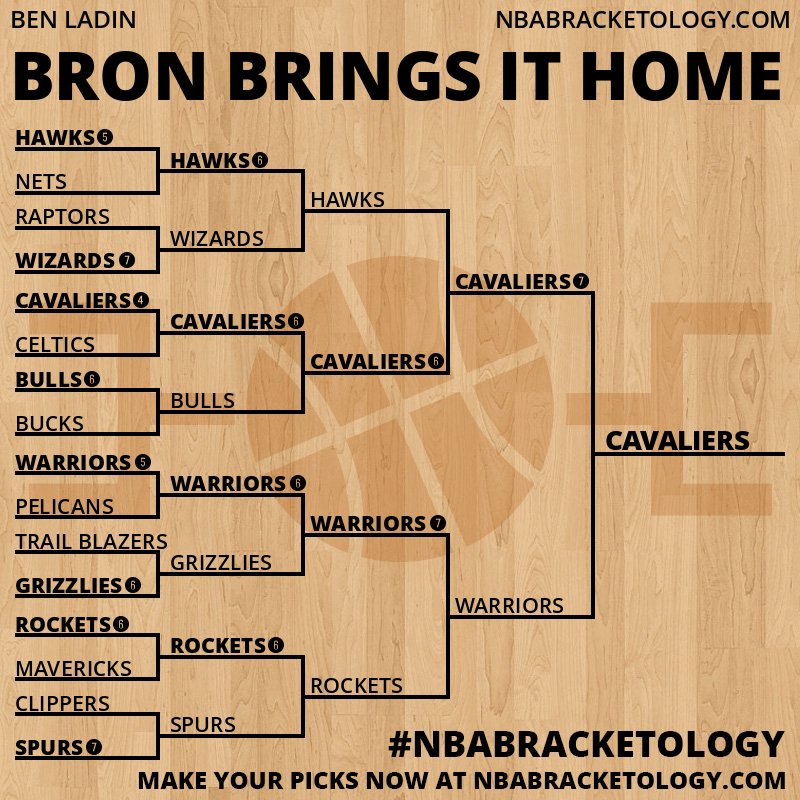 BEN LADIN
NBABRACKETOLOGY.COM

BRON BRINGS IT HOME

HAWKS 5
NETS
RAPTORS
WIZARDS 7
CAVALIERS 4
CELTICS
BULLS 6
BUCKS
WARRIORS 5
PELICANS
TRAIL BLAZERS
GRIZZLIES 6
ROCKETS 6
MAVERICKS
CLIPPERS
SPURS 7

HAWKS 6
WIZARDS
CAVALIERS 6
BULLS
WARRIORS 6
GRIZZLIES
ROCKETS 6
SPURS

HAWKS
CAVALIERS 6
WARRIORS 7
ROCKETS

CAVALIERS 7
WARRIORS

CAVALIERS

#NBABRACKETOLOGY
MAKE YOUR PICKS NOW AT NBABRACKETOLOGY.COM